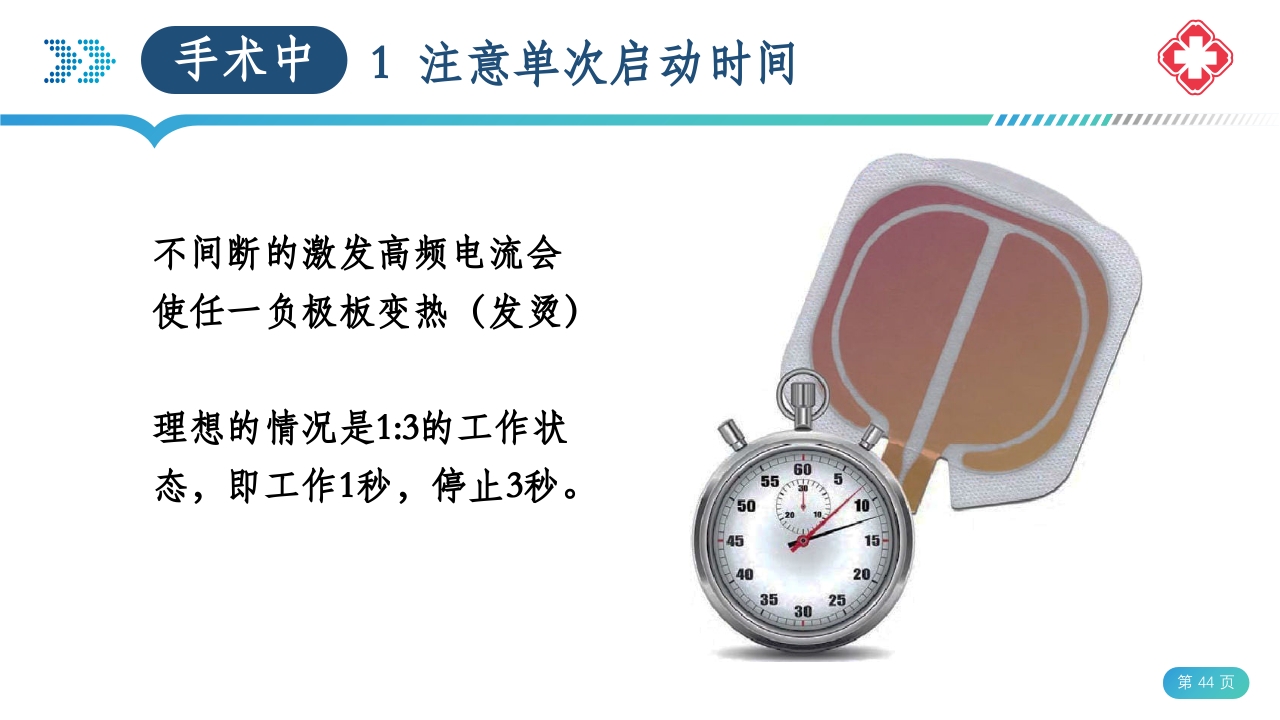 手术中 1 注意单次启动时间

不间断的激发高频电流会使任一负极板变热（发烫）

理想的情况是1:3的工作状态，即工作1秒，停止3秒。

60
5
10
15
20
25
30
35
40
45
50
55
30
10
20

第 44 页